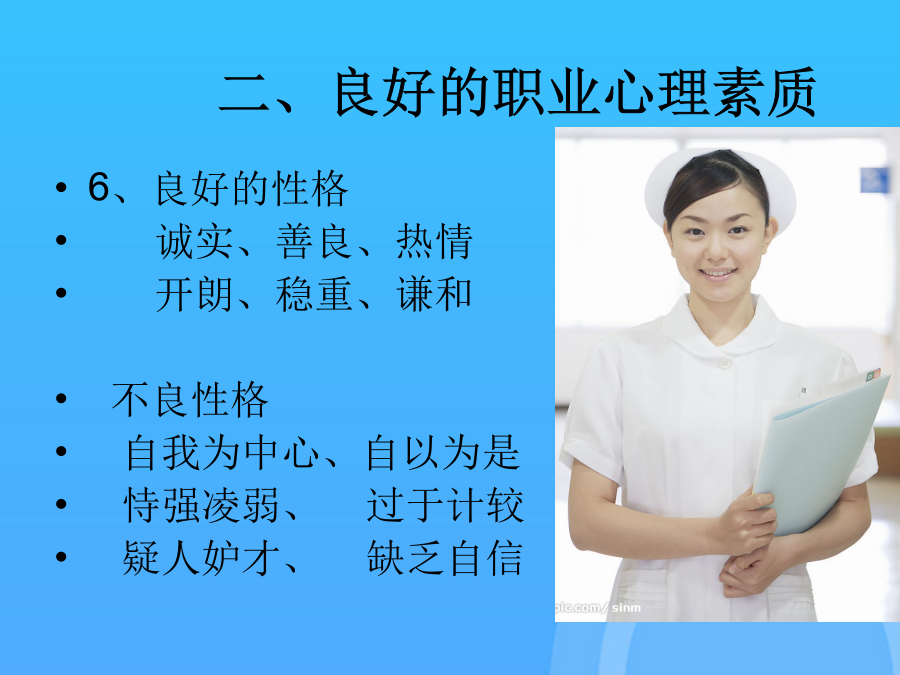 二、良好的职业心理素质

• 6、良好的性格
• 诚实、善良、热情
• 开朗、稳重、谦和

• 不良性格
• 自我为中心、自以为是
• 恃强凌弱、 过于计较
• 疑人妒才、 缺乏自信

pic.com/ sinm